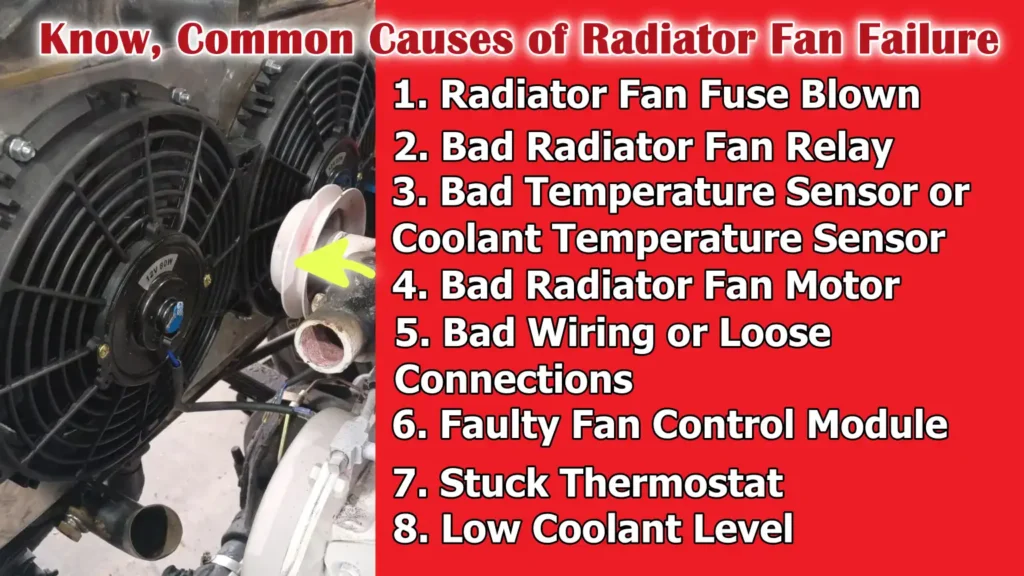 Know, Common Causes of Radiator Fan Failure

1. Radiator Fan Fuse Blown
2. Bad Radiator Fan Relay
3. Bad Temperature Sensor or Coolant Temperature Sensor
4. Bad Radiator Fan Motor
5. Bad Wiring or Loose Connections
6. Faulty Fan Control Module
7. Stuck Thermostat
8. Low Coolant Level

12V 80W